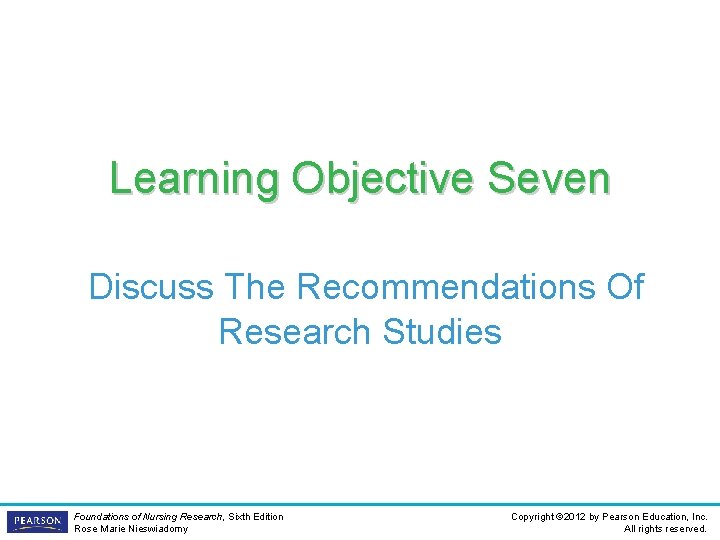 Learning Objective Seven

Discuss The Recommendations Of Research Studies

PEARSON

Foundations of Nursing Research, Sixth Edition
Rose Marie Nieswiadomy

Copyright ©2012 by Pearson Education, Inc.
All rights reserved.